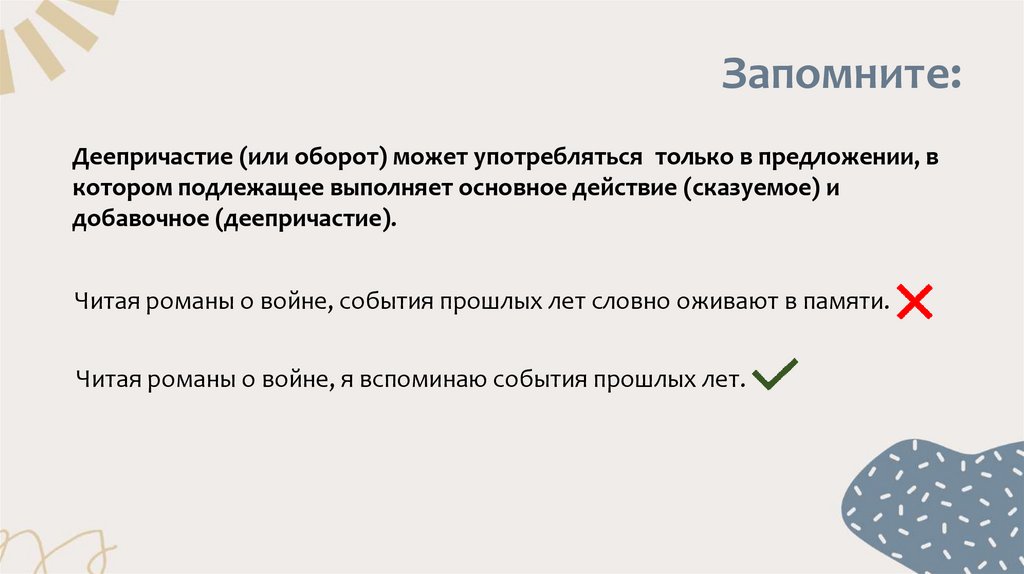 Запомните:

Деепричастие (или оборот) может употребляться только в предложении, в котором подлежащее выполняет основное действие (сказуемое) и добавочное (деепричастие).

Читая романы о войне, события прошлых лет словно оживают в памяти.

Читая романы о войне, я вспоминаю события прошлых лет.